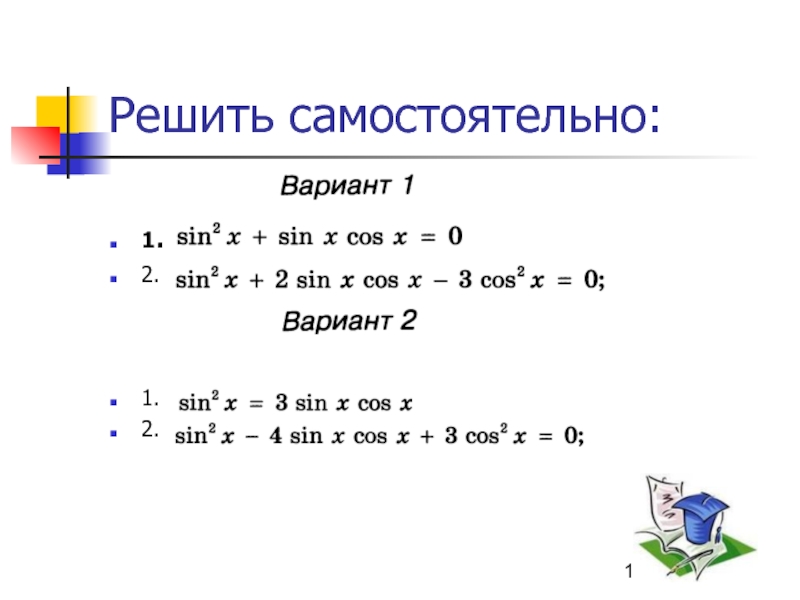 Решить самостоятельно:

Вариант 1

1. $\sin^2 x + \sin x \cos x = 0$
2. $\sin^2 x + 2 \sin x \cos x - 3 \cos^2 x = 0;$

Вариант 2

1. $\sin^2 x = 3 \sin x \cos x$
2. $\sin^2 x - 4 \sin x \cos x + 3 \cos^2 x = 0;$

1